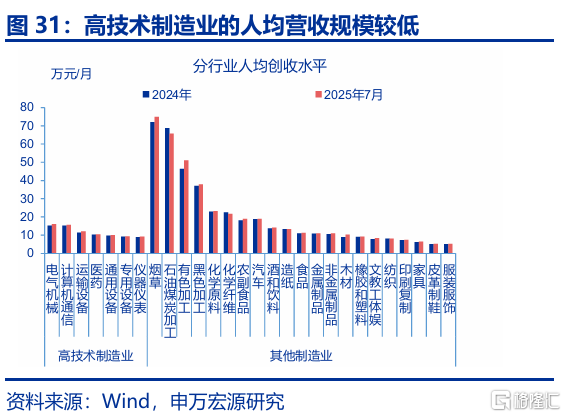 图 31：高技术制造业的人均营收规模较低

分行业人均创收水平

万元/月

2024年
2025年7月

80
70
60
50
40
30
20
10
0

电气机械
计算机通信
运输设备
医药
通用设备
专用设备
仪器仪表
烟草
石油煤炭加工
有色加工
黑色加工
化学原料
化学纤维
农副食品
汽车
酒和饮料
造纸
食品
金属制品
非金属制品
木材
橡胶和塑料
文教工体娱
纺织
印刷复制
家具
皮革制鞋
服装服饰

高技术制造业
其他制造业

资料来源：Wind，申万宏源研究

格隆汇